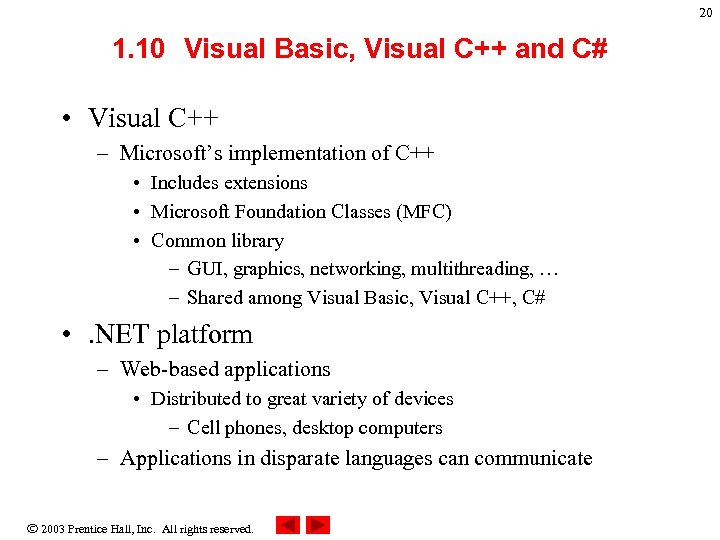 20

1.10 Visual Basic, Visual C++ and C#

• Visual C++
– Microsoft's implementation of C++
• Includes extensions
• Microsoft Foundation Classes (MFC)
• Common library
– GUI, graphics, networking, multithreading, …
– Shared among Visual Basic, Visual C++, C#

• .NET platform
– Web-based applications
• Distributed to great variety of devices
– Cell phones, desktop computers
– Applications in disparate languages can communicate

© 2003 Prentice Hall, Inc. All rights reserved.